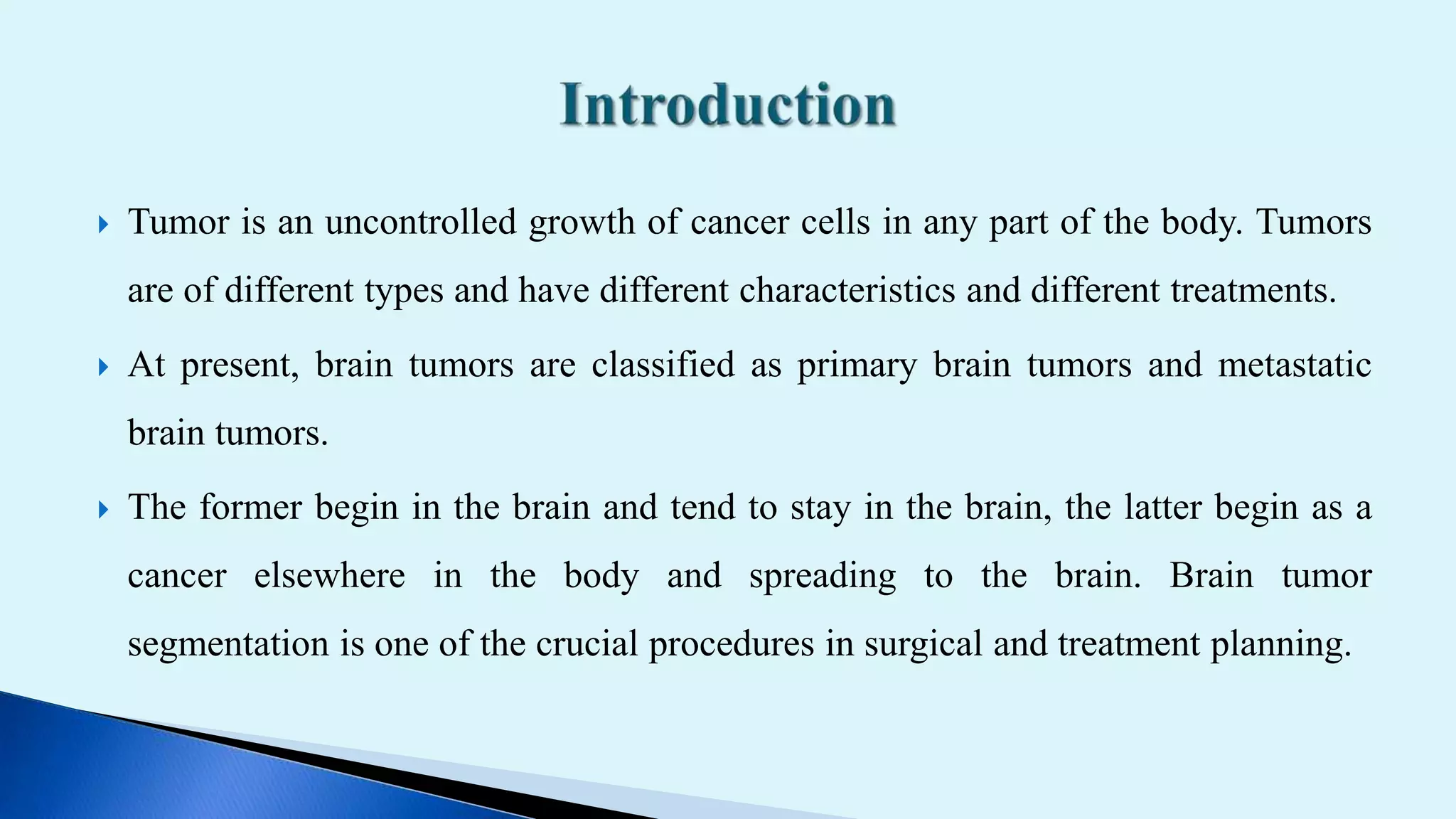 Introduction

Tumor is an uncontrolled growth of cancer cells in any part of the body. Tumors are of different types and have different characteristics and different treatments.

At present, brain tumors are classified as primary brain tumors and metastatic brain tumors.

The former begin in the brain and tend to stay in the brain, the latter begin as a cancer elsewhere in the body and spreading to the brain. Brain tumor segmentation is one of the crucial procedures in surgical and treatment planning.